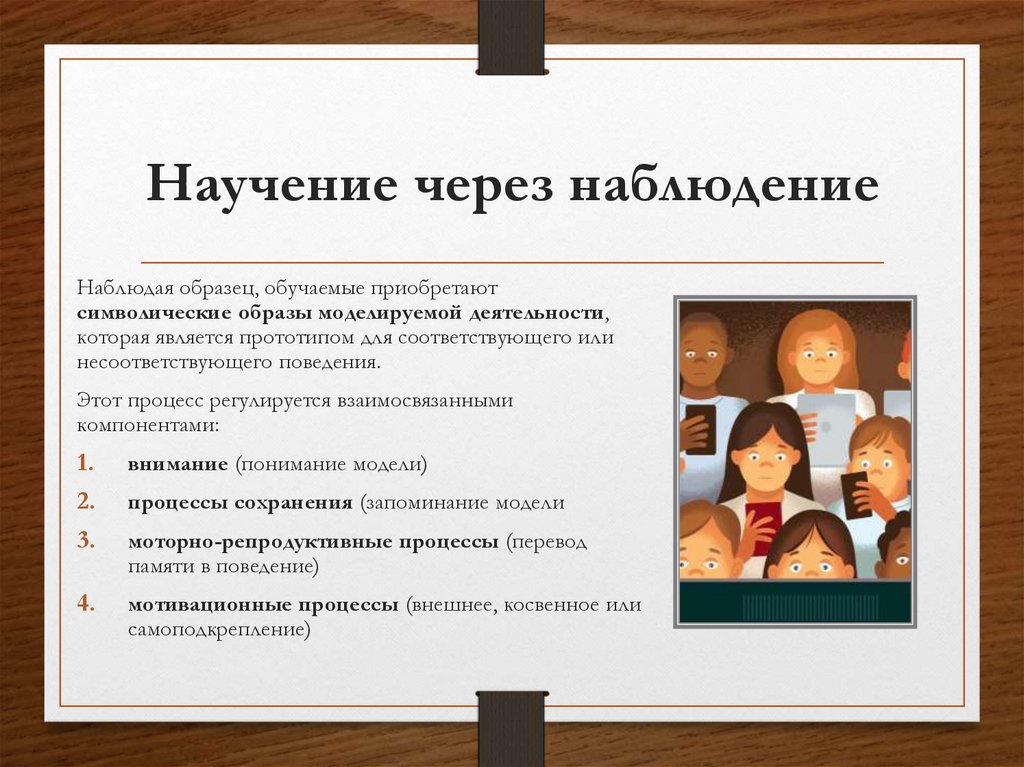 Научение через наблюдение

Наблюдая образец, обучаемые приобретают символические образы моделируемой деятельности, которая является прототипом для соответствующего или несоответствующего поведения.

Этот процесс регулируется взаимосвязанными компонентами:

1. внимание (понимание модели)
2. процессы сохранения (запоминание модели
3. моторно-репродуктивные процессы (перевод памяти в поведение)
4. мотивационные процессы (внешнее, косвенное или самоподкрепление)